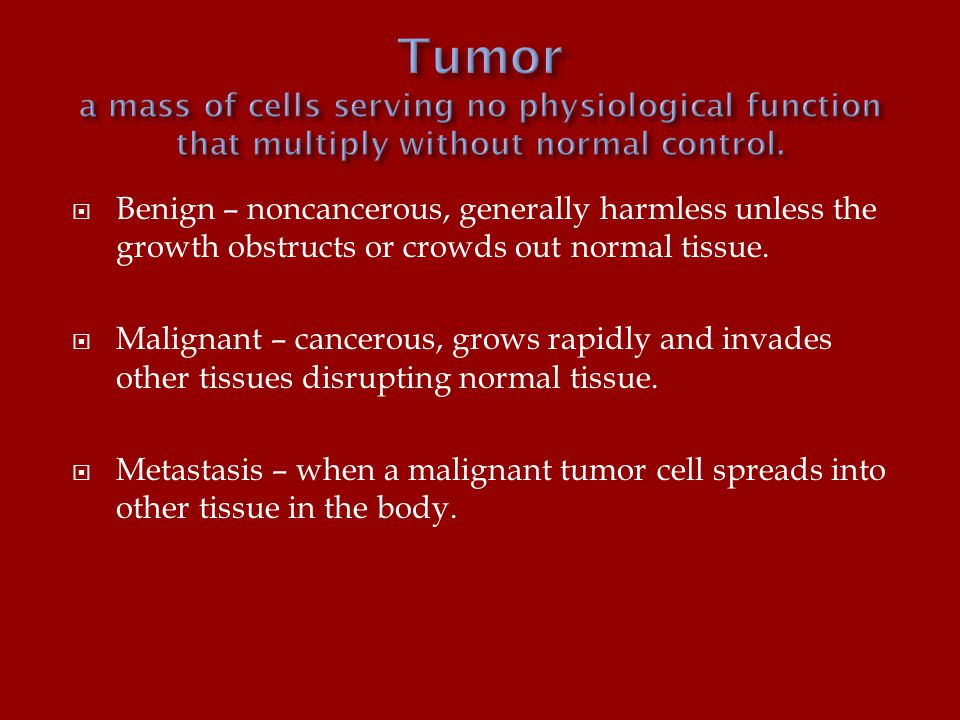 Tumor
a mass of cells serving no physiological function that multiply without normal control.

Benign – noncancerous, generally harmless unless the growth obstructs or crowds out normal tissue.

Malignant – cancerous, grows rapidly and invades other tissues disrupting normal tissue.

Metastasis – when a malignant tumor cell spreads into other tissue in the body.